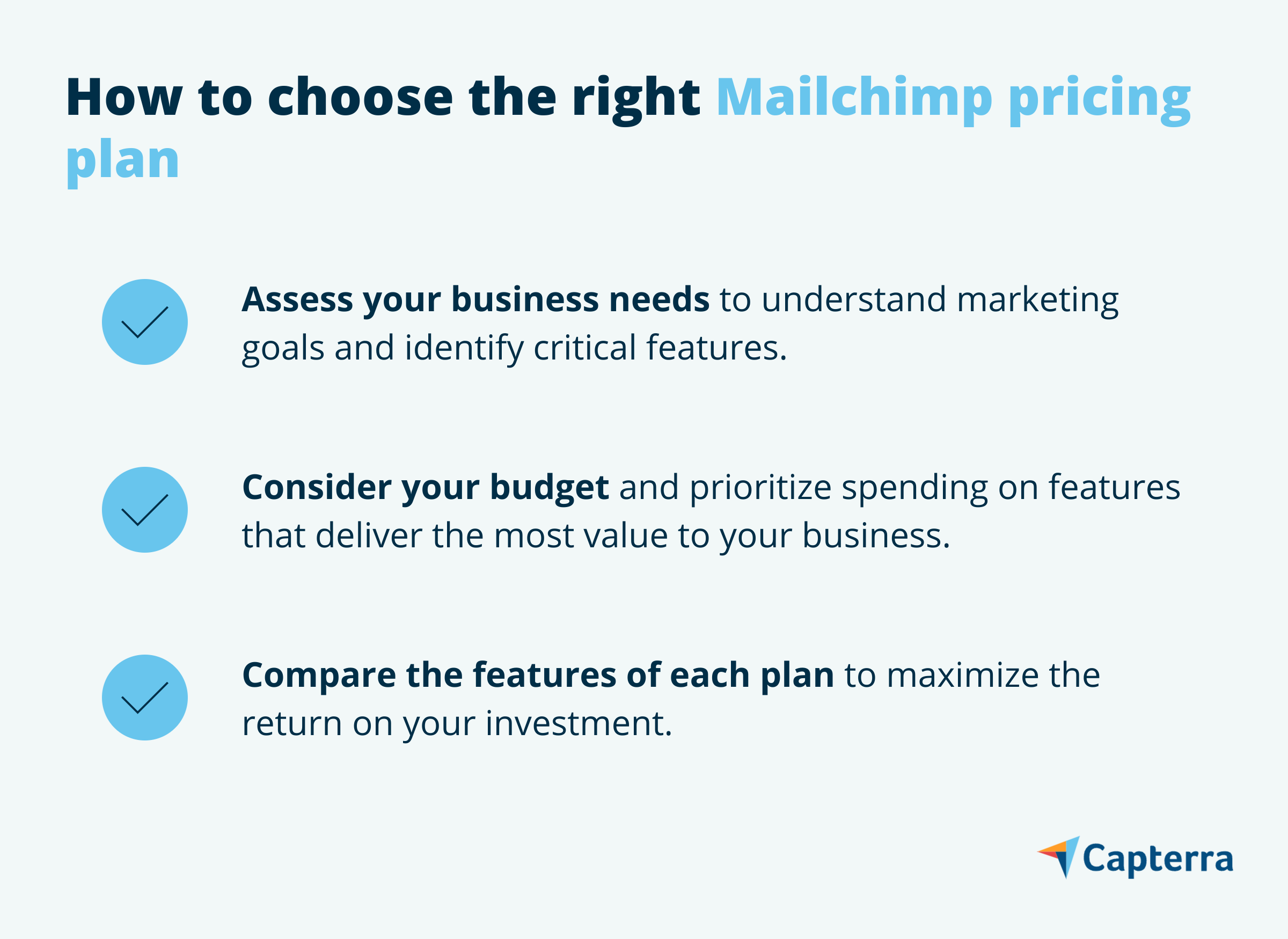 How to choose the right Mailchimp pricing plan

Assess your business needs to understand marketing goals and identify critical features.

Consider your budget and prioritize spending on features that deliver the most value to your business.

Compare the features of each plan to maximize the return on your investment.

Capterra